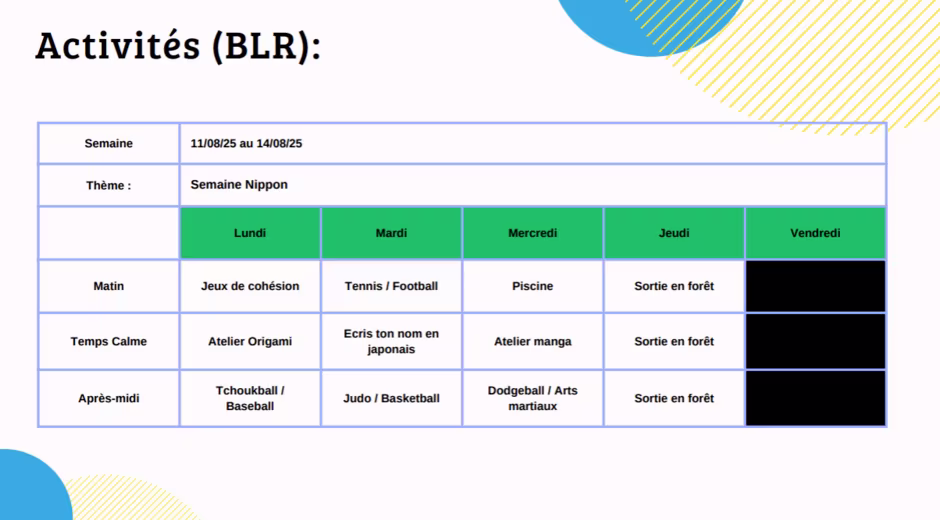 Activités (BLR):

| Semaine | 11/08/25 au 14/08/25 | | | | |
|---|---|---|---|---|---|
| Thème : | Semaine Nippon | | | | |
| | Lundi | Mardi | Mercredi | Jeudi | Vendredi |
| Matin | Jeux de cohésion | Tennis / Football | Piscine | Sortie en forêt | |
| Temps Calme | Atelier Origami | Ecris ton nom en japonais | Atelier manga | Sortie en forêt | |
| Après-midi | Tchoukball / Baseball | Judo / Basketball | Dodgeball / Arts martiaux | Sortie en forêt | |